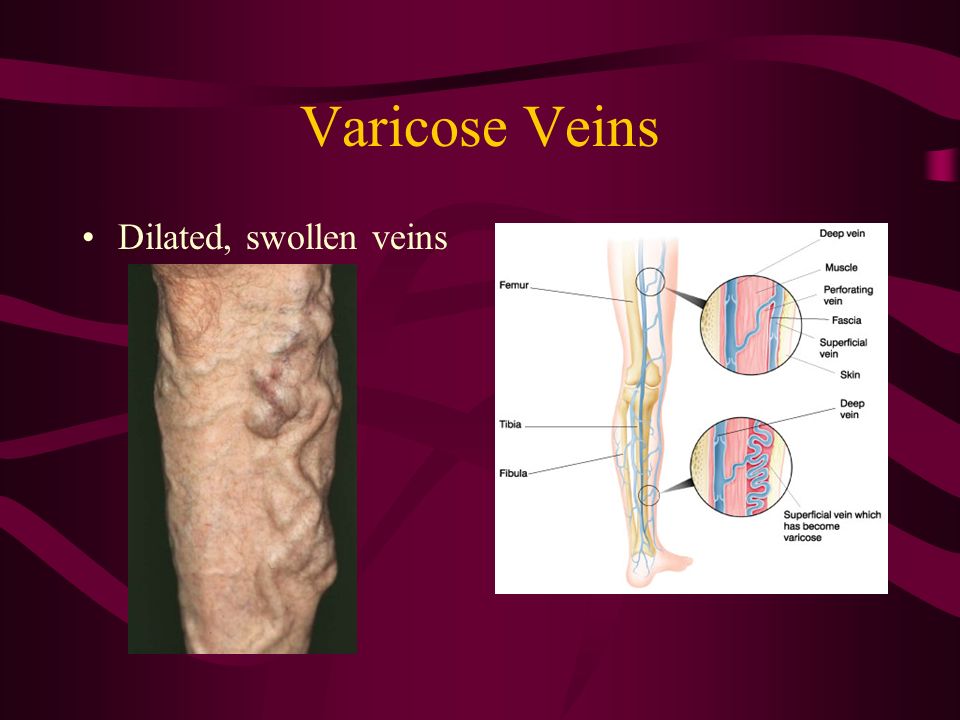 Varicose Veins

• Dilated, swollen veins

Femur
Tibia
Fibula
Deep vein
Muscle
Perforating vein
Fascia
Superficial vein
Skin
Deep vein
Superficial vein which has become varicose